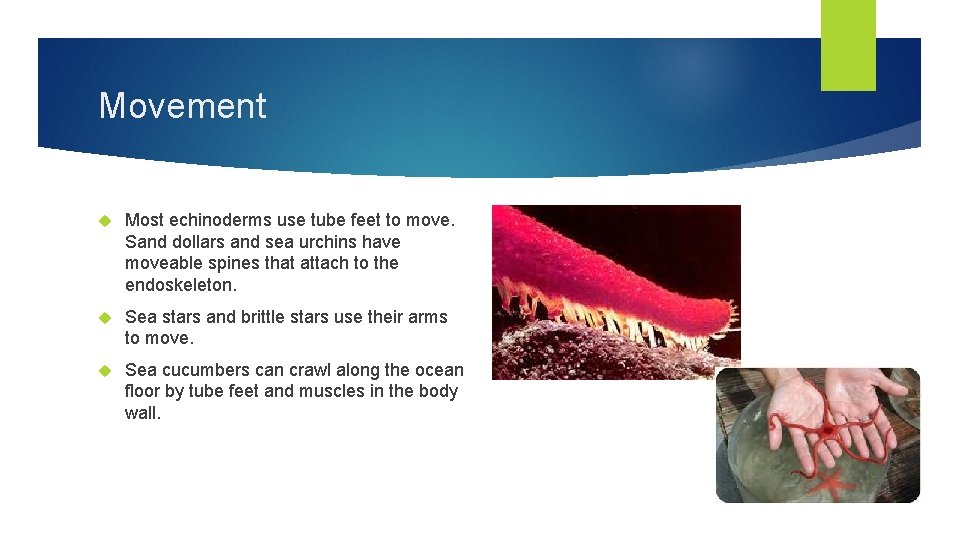 Movement

Most echinoderms use tube feet to move. Sand dollars and sea urchins have moveable spines that attach to the endoskeleton.

Sea stars and brittle stars use their arms to move.

Sea cucumbers can crawl along the ocean floor by tube feet and muscles in the body wall.